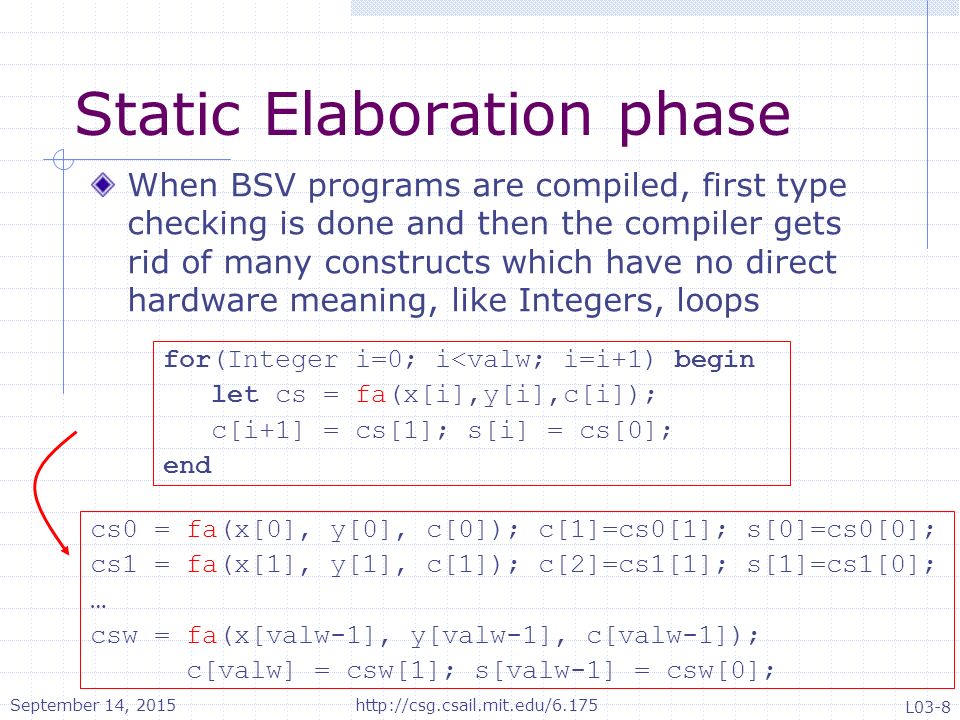 Static Elaboration phase

When BSV programs are compiled, first type checking is done and then the compiler gets rid of many constructs which have no direct hardware meaning, like Integers, loops

for(Integer i=0; i<valw; i=i+1) begin
   let cs = fa(x[i],y[i],c[i]);
   c[i+1] = cs[1]; s[i] = cs[0];
end

cs0 = fa(x[0], y[0], c[0]); c[1]=cs0[1]; s[0]=cs0[0];
cs1 = fa(x[1], y[1], c[1]); c[2]=cs1[1]; s[1]=cs1[0];
…
csw = fa(x[valw-1], y[valw-1], c[valw-1]);
      c[valw] = csw[1]; s[valw-1] = csw[0];

September 14, 2015 http://csg.csail.mit.edu/6.175 L03-8